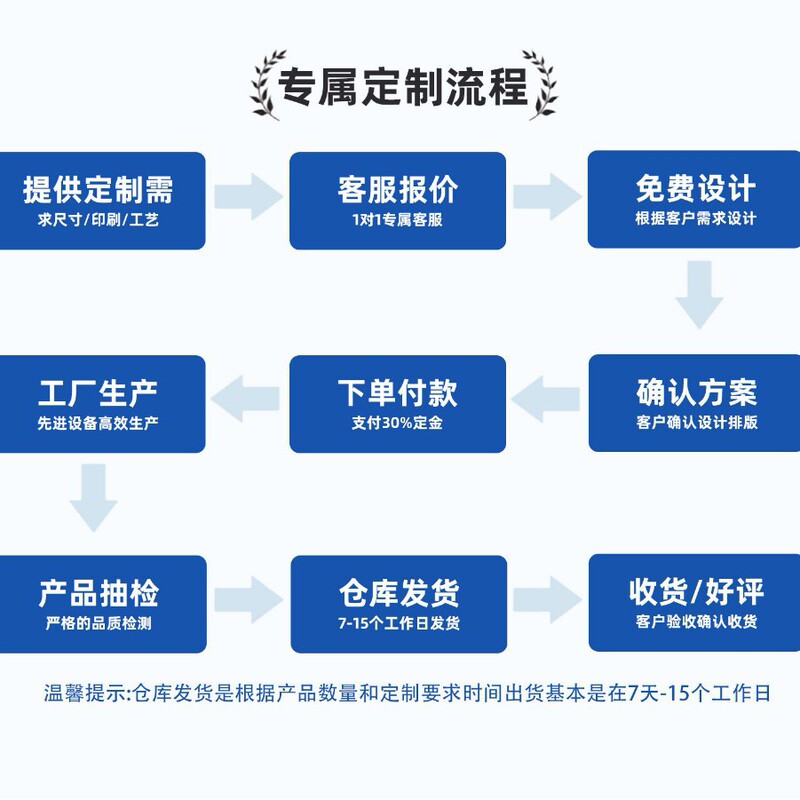 专属定制流程

提供定制需
求尺寸/印刷/工艺

客服报价
1对1专属客服

免费设计
根据客户需求设计

确认方案
客户确认设计排版

下单付款
支付30%定金

工厂生产
先进设备高效生产

产品抽检
严格的品质检测

仓库发货
7-15个工作日发货

收货/好评
客户验收确认收货

温馨提示:仓库发货是根据产品数量和定制要求时间出货基本是在7天-15个工作日